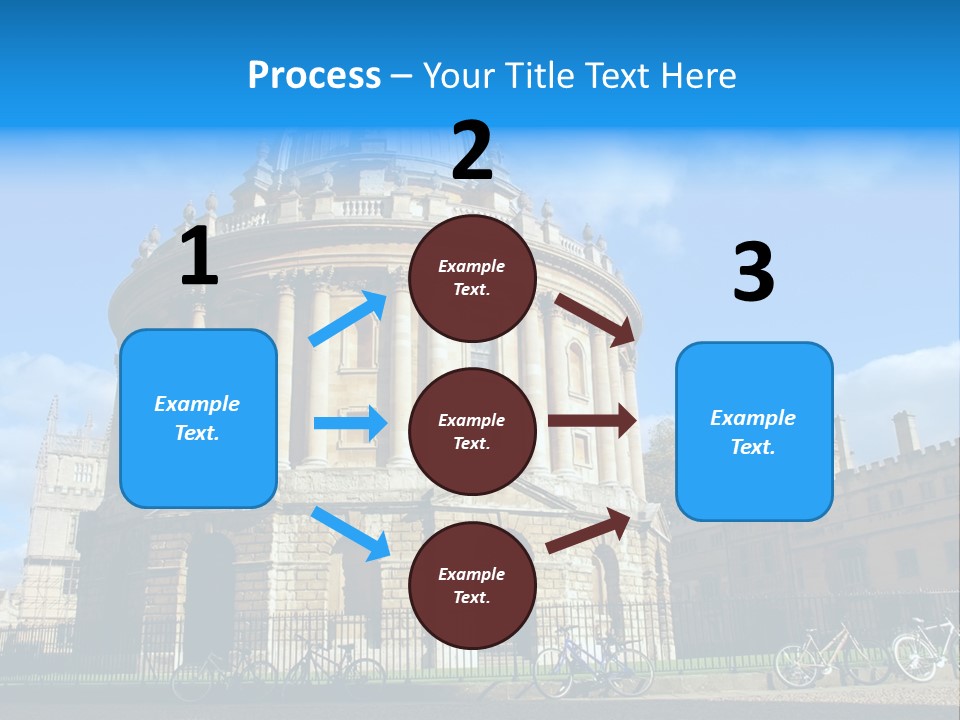 Process – Your Title Text Here

1

Example Text.

2

Example Text.

Example Text.

Example Text.

3

Example Text.